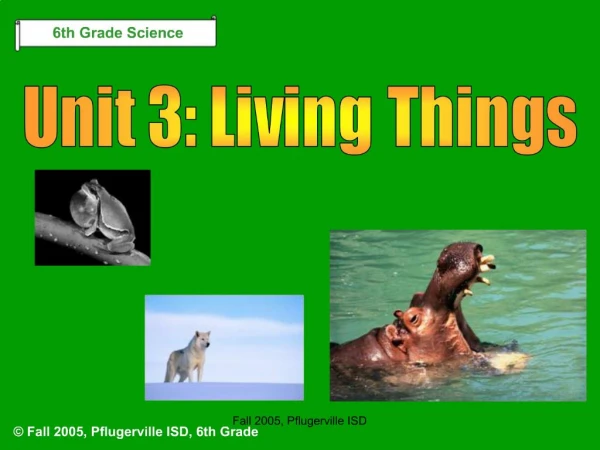 6th Grade Science

Unit 3: Living Things

Fall 2005, Pflugerville ISD

© Fall 2005, Pflugerville ISD, 6th Grade